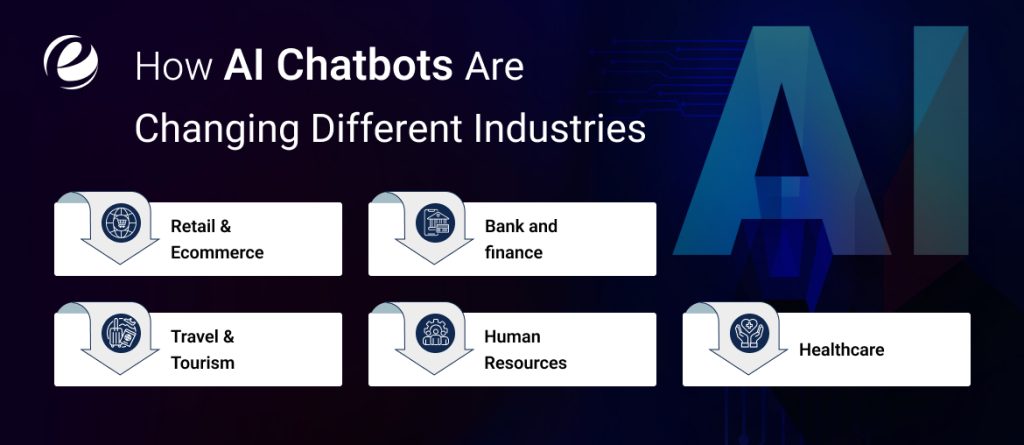 How AI Chatbots Are Changing Different Industries

AI

Retail & Ecommerce

Bank and finance

Travel & Tourism

Human Resources

Healthcare